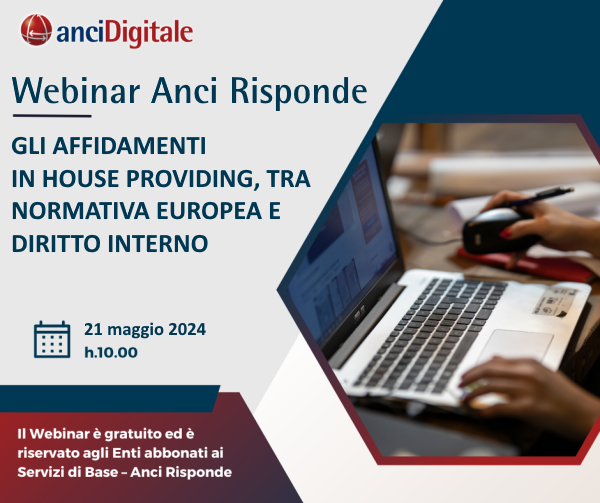 anciDigitale

Webinar Anci Risponde

GLI AFFIDAMENTI IN HOUSE PROVIDING, TRA NORMATIVA EUROPEA E DIRITTO INTERNO

21 maggio 2024
h.10.00

Il Webinar è gratuito ed è riservato agli Enti abbonati ai Servizi di Base – Anci Risponde